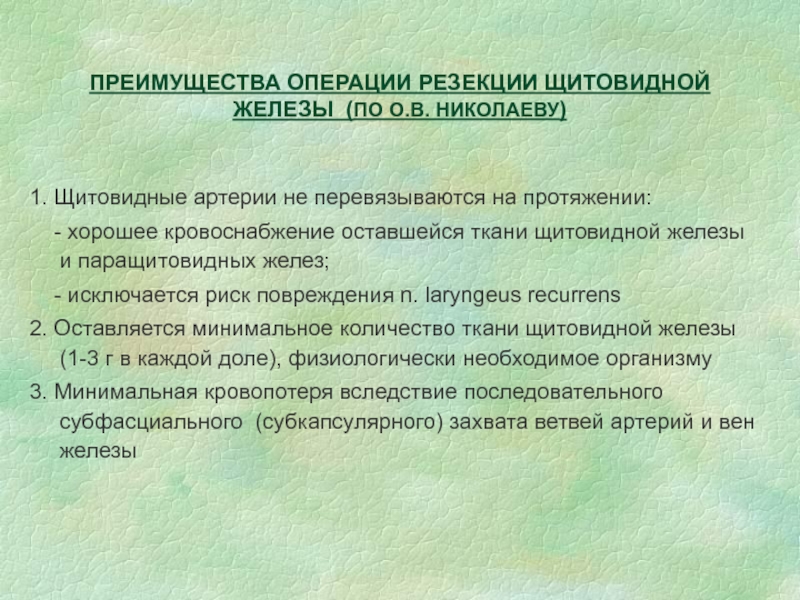 ПРЕИМУЩЕСТВА ОПЕРАЦИИ РЕЗЕКЦИИ ЩИТОВИДНОЙ ЖЕЛЕЗЫ (ПО О.В. НИКОЛАЕВУ)

1. Щитовидные артерии не перевязываются на протяжении:

- хорошее кровоснабжение оставшейся ткани щитовидной железы и паращитовидных желез;

- исключается риск повреждения n. laryngeus recurrens

2. Оставляется минимальное количество ткани щитовидной железы (1-3 г в каждой доле), физиологически необходимое организму

3. Минимальная кровопотеря вследствие последовательного субфасциального (субкапсулярного) захвата ветвей артерий и вен железы